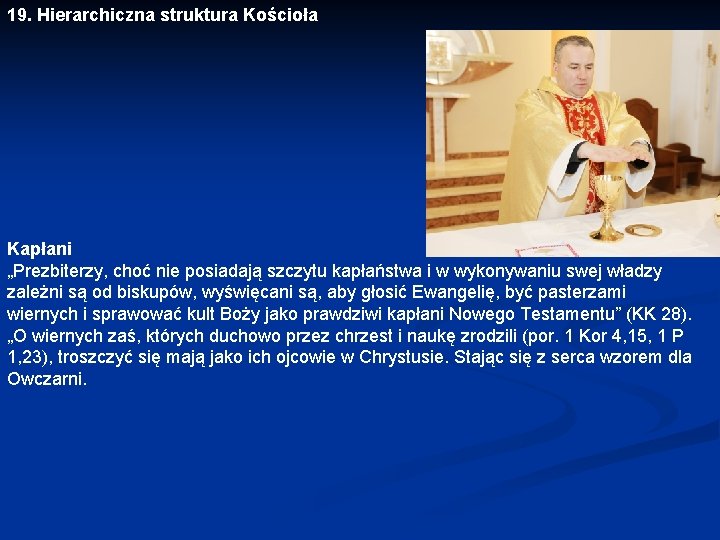 19. Hierarchiczna struktura Kościoła

Kapłani
„Prezbiterzy, choć nie posiadają szczytu kapłaństwa i w wykonywaniu swej władzy zależni są od biskupów, wyświęcani są, aby głosić Ewangelię, być pasterzami wiernych i sprawować kult Boży jako prawdziwi kapłani Nowego Testamentu” (KK 28). „O wiernych zaś, których duchowo przez chrzest i naukę zrodzili (por. 1 Kor 4,15, 1 P 1,23), troszczyć się mają jako ich ojcowie w Chrystusie. Stając się z serca wzorem dla Owczarni.